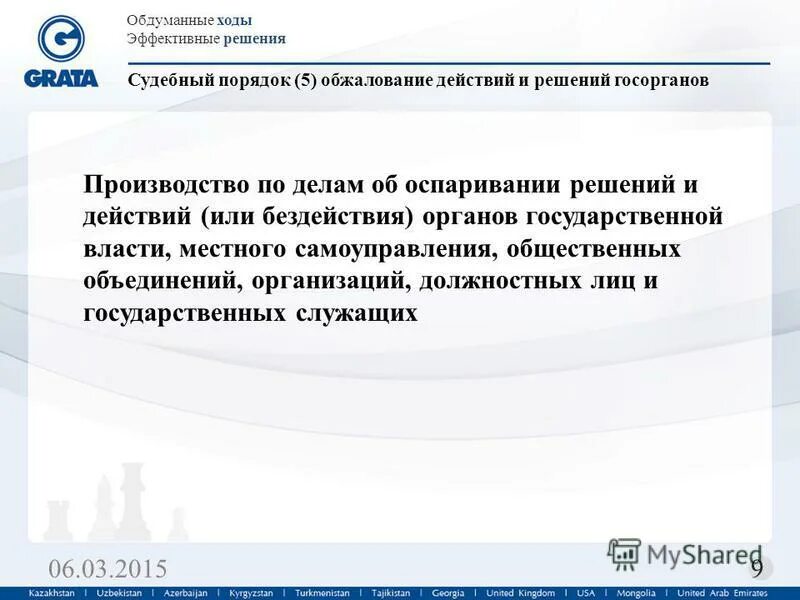 GRATA

Обдуманные ходы
Эффективные решения

Судебный порядок (5) обжалование действий и решений госорганов

Производство по делам об оспаривании решений и действий (или бездействия) органов государственной власти, местного самоуправления, общественных объединений, организаций, должностных лиц и государственных служащих

06.03.2015

MyShared

9

Kazakhstan | Uzbekistan | Azerbaijan | Kyrgyzstan | Turkmenistan | Tajikistan | Georgia | United Kingdom | USA | Mongolia | United Arab Emirates